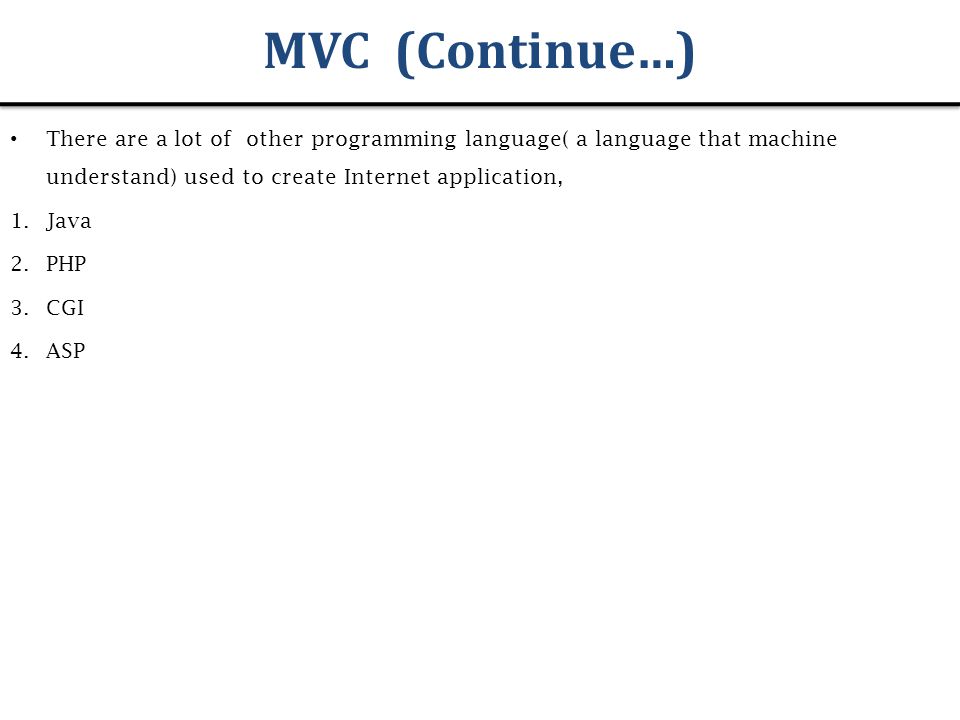 MVC (Continue…)

• There are a lot of other programming language( a language that machine understand) used to create Internet application,

1. Java
2. PHP
3. CGI
4. ASP